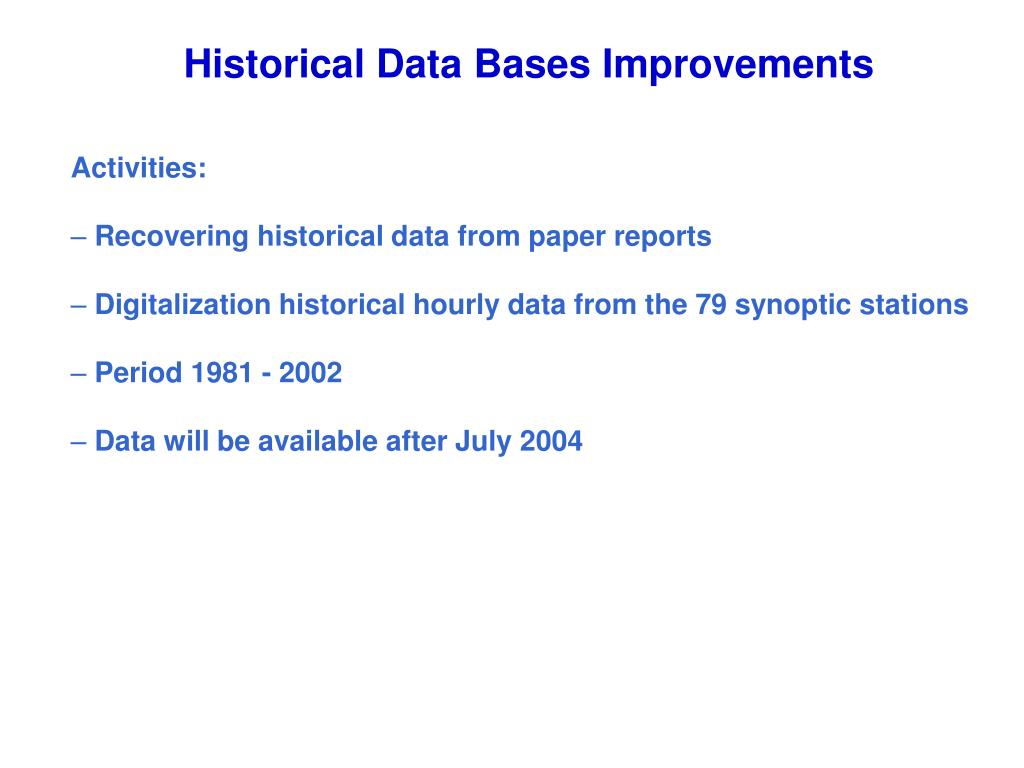 Historical Data Bases Improvements

Activities:

– Recovering historical data from paper reports

– Digitalization historical hourly data from the 79 synoptic stations

– Period 1981 - 2002

– Data will be available after July 2004